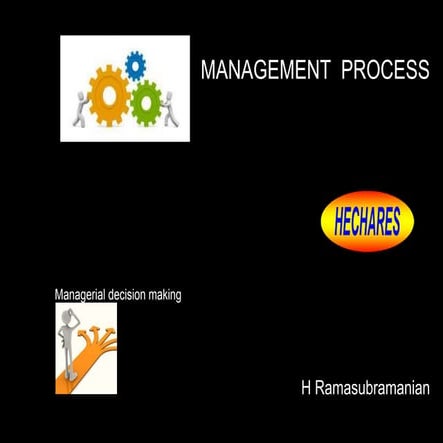 MANAGEMENT PROCESS

HECHARES

Managerial decision making

H Ramasubramanian